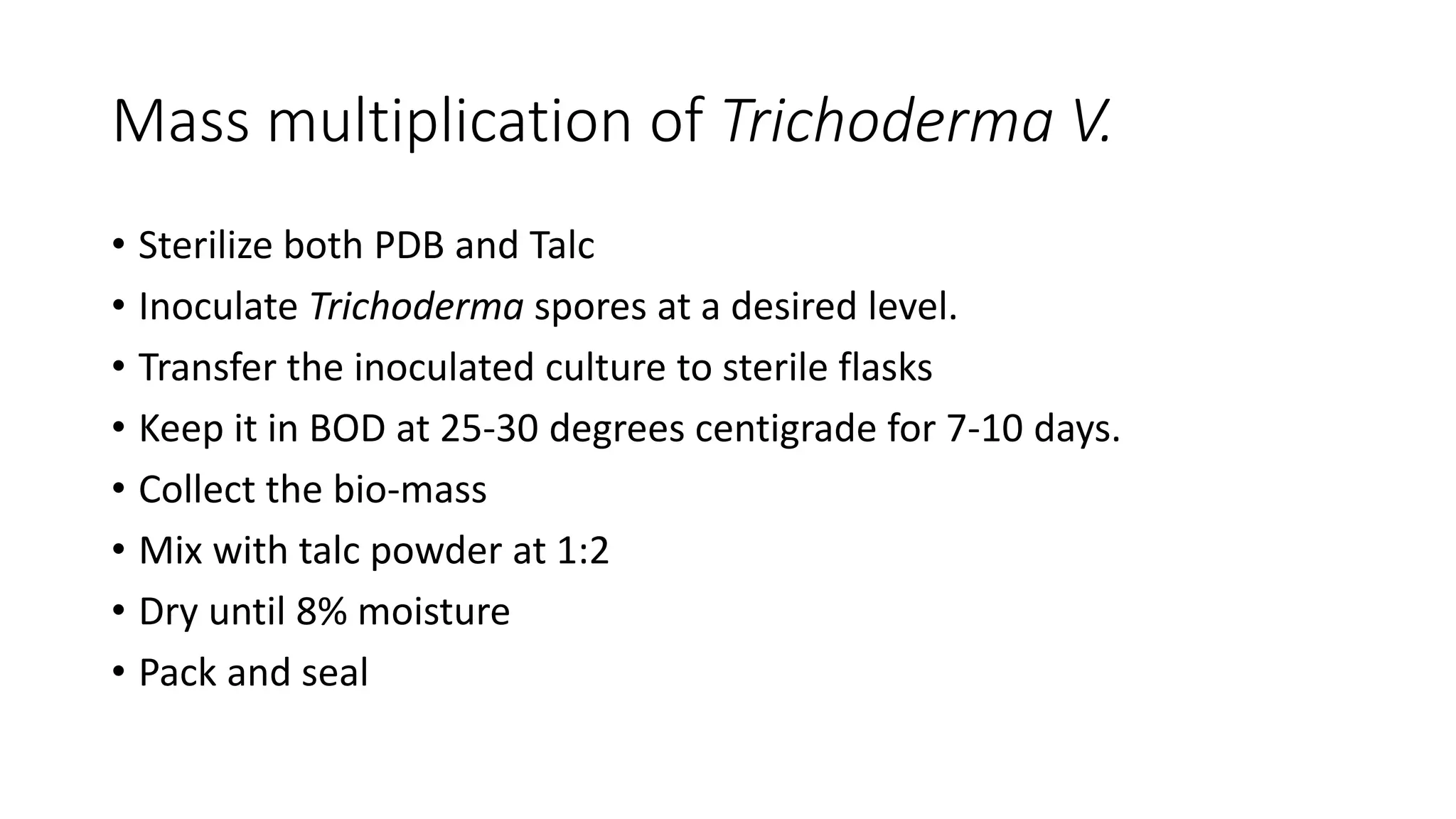 Mass multiplication of Trichoderma V.

• Sterilize both PDB and Talc
• Inoculate Trichoderma spores at a desired level.
• Transfer the inoculated culture to sterile flasks
• Keep it in BOD at 25-30 degrees centigrade for 7-10 days.
• Collect the bio-mass
• Mix with talc powder at 1:2
• Dry until 8% moisture
• Pack and seal